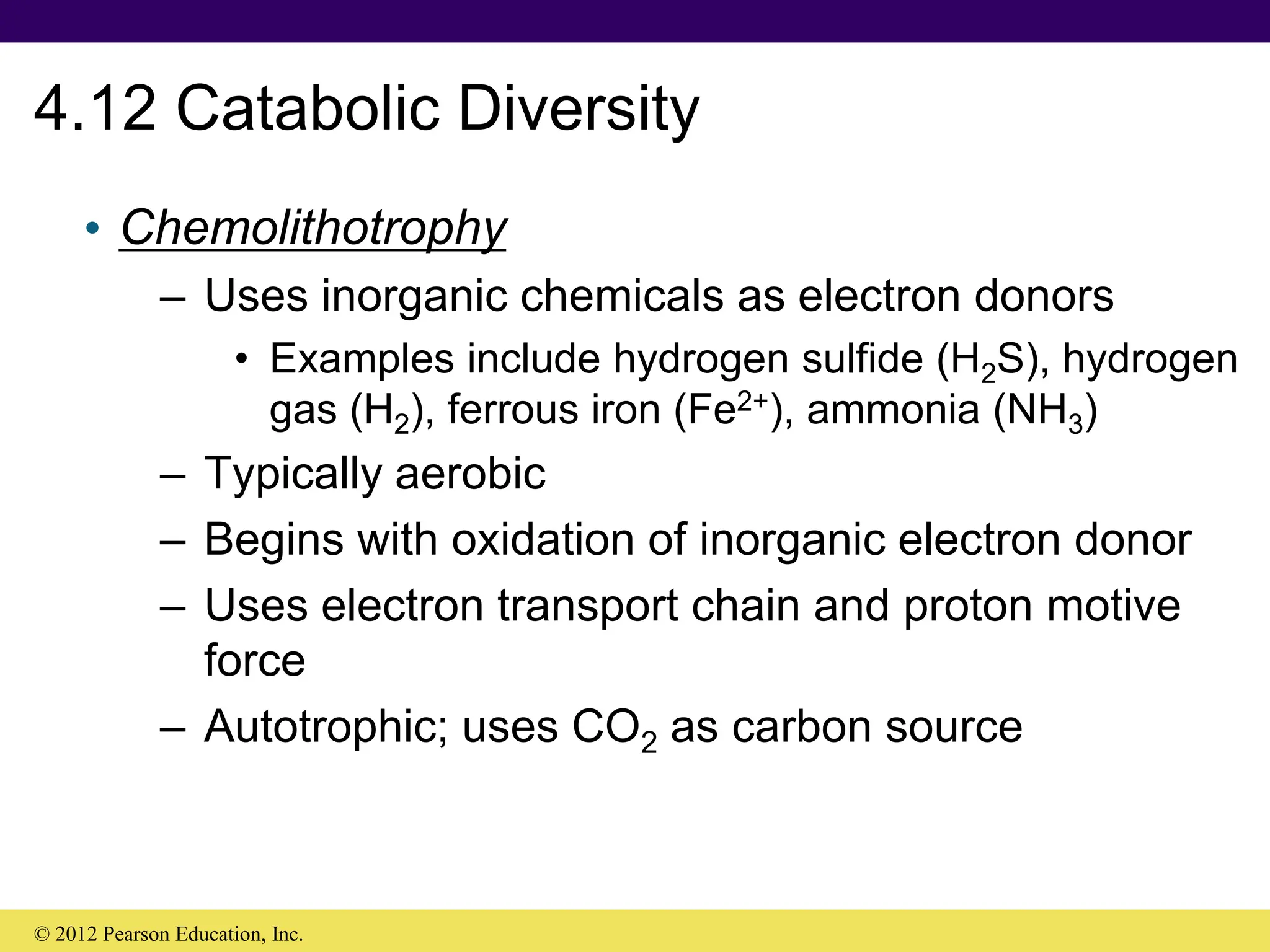 4.12 Catabolic Diversity

• Chemolithotrophy

– Uses inorganic chemicals as electron donors

• Examples include hydrogen sulfide ($H_2S$), hydrogen gas ($H_2$), ferrous iron ($Fe^{2+}$), ammonia ($NH_3$)

– Typically aerobic

– Begins with oxidation of inorganic electron donor

– Uses electron transport chain and proton motive force

– Autotrophic; uses $CO_2$ as carbon source

© 2012 Pearson Education, Inc.